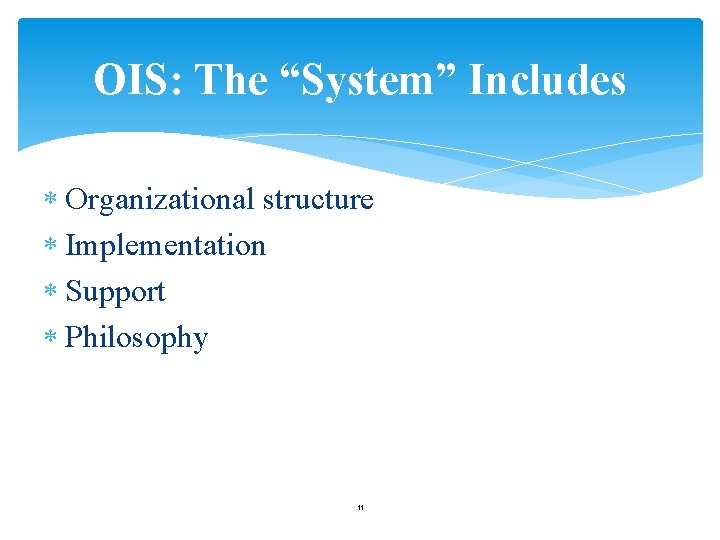 OIS: The “System” Includes

* Organizational structure
* Implementation
* Support
* Philosophy

11